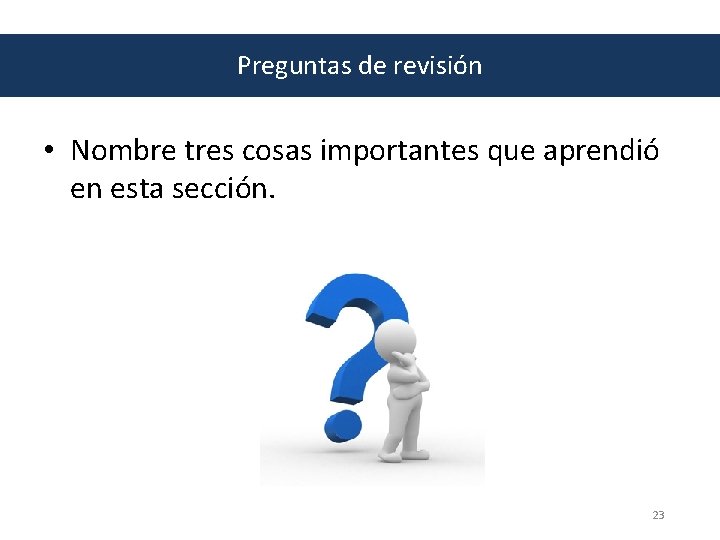 Preguntas de revisión

• Nombre tres cosas importantes que aprendió en esta sección.

23